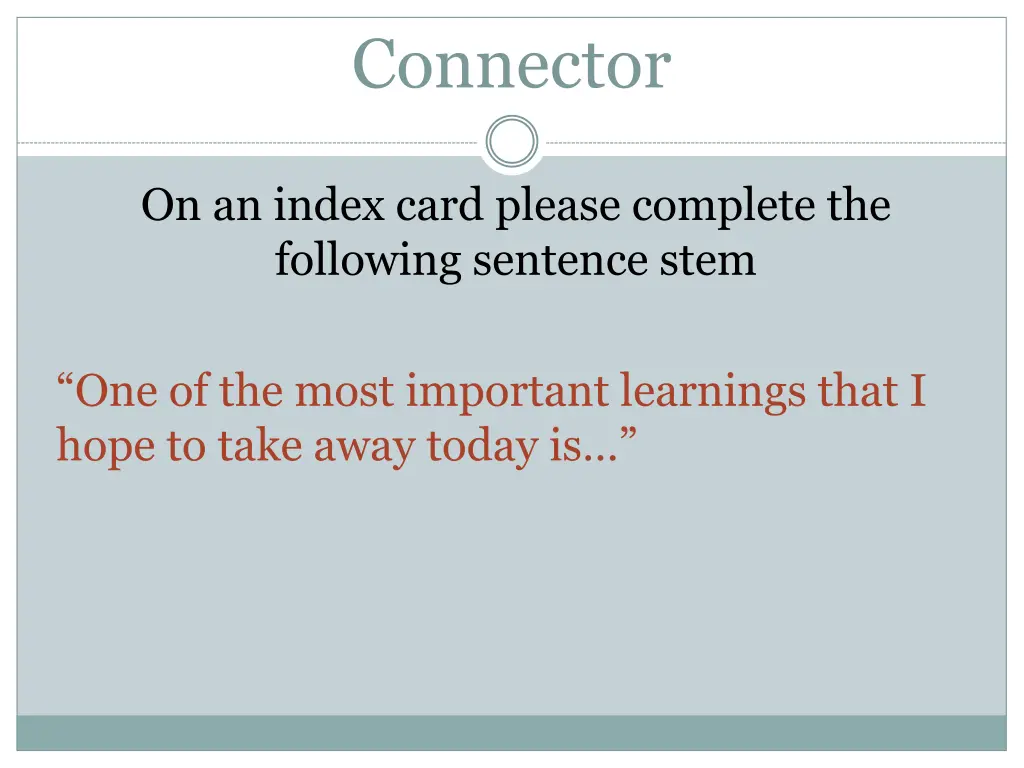 Connector

On an index card please complete the following sentence stem

“One of the most important learnings that I hope to take away today is…”